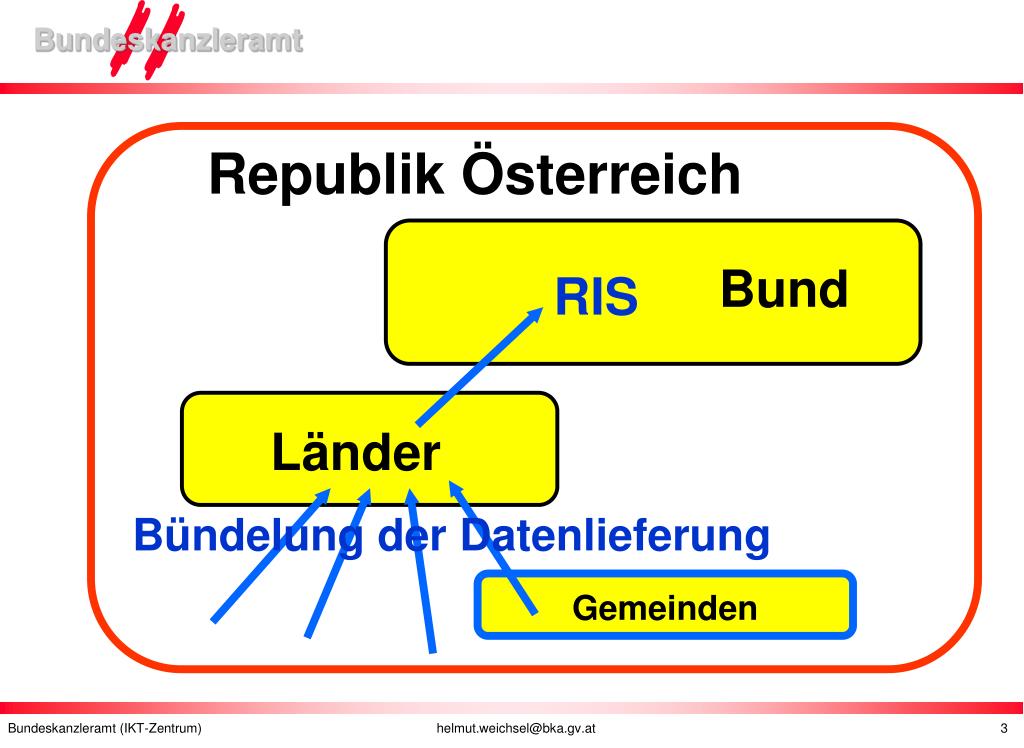 Bundeskanzleramt

Republik Österreich

RIS

Bund

Länder

Bündelung der Datenlieferung

Gemeinden

Bundeskanzleramt (IKT-Zentrum)

helmut.weichsel@bka.gv.at

3